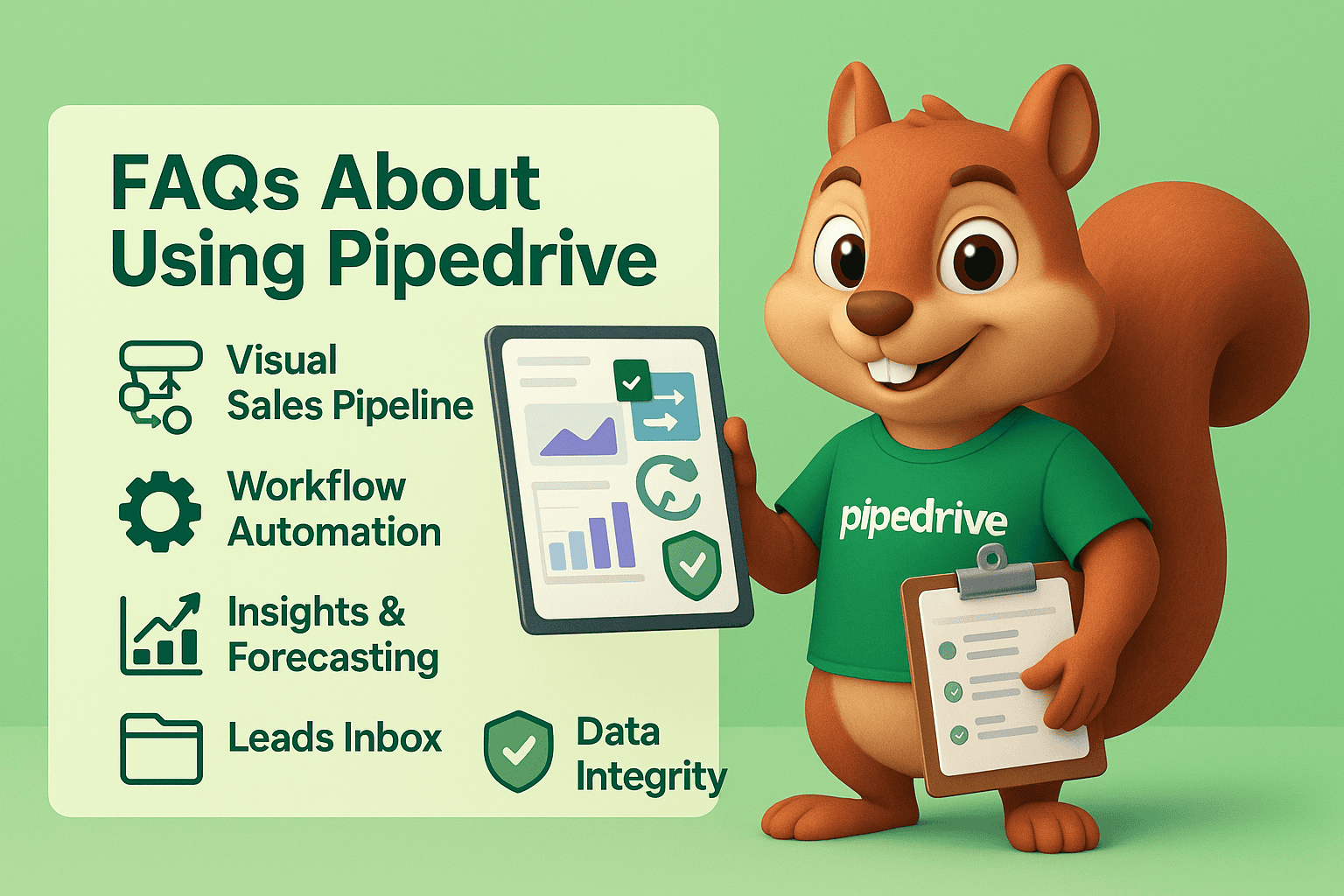 FAQs About Using Pipedrive

Visual Sales Pipeline

Workflow Automation

Insights & Forecasting

Leads Inbox

Data Integrity

pipedrive